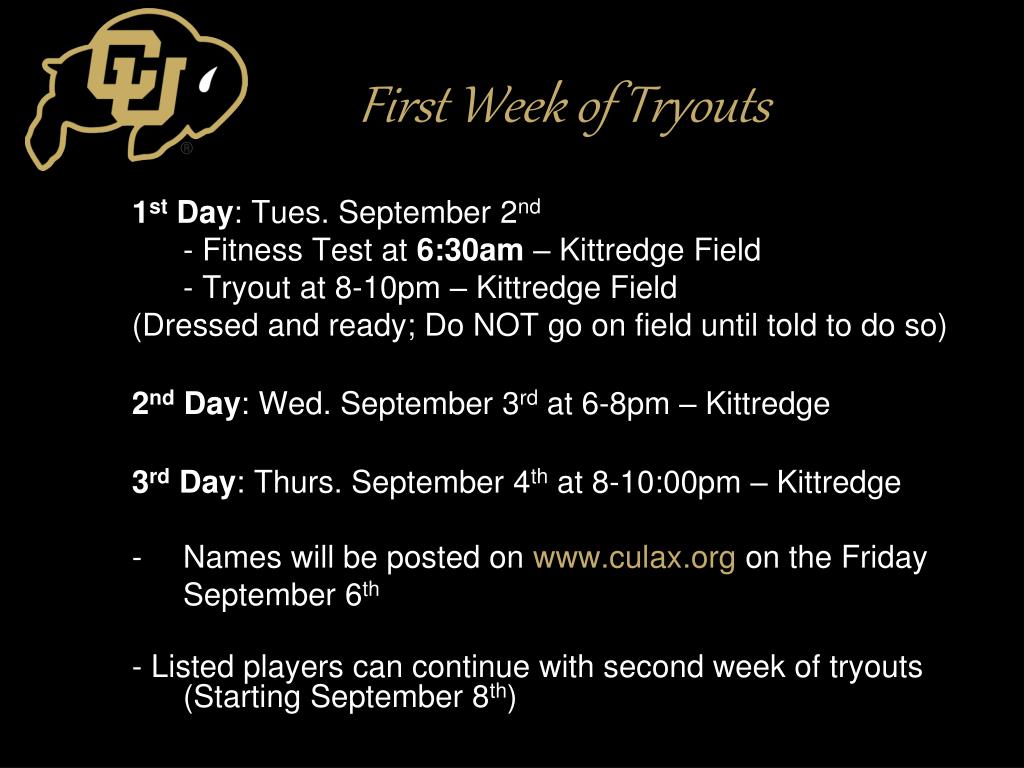 CU ®

First Week of Tryouts

1st Day: Tues. September 2nd
- Fitness Test at 6:30am – Kittredge Field
- Tryout at 8-10pm – Kittredge Field
(Dressed and ready; Do NOT go on field until told to do so)

2nd Day: Wed. September 3rd at 6-8pm – Kittredge

3rd Day: Thurs. September 4th at 8-10:00pm – Kittredge

- Names will be posted on www.culax.org on the Friday September 6th

- Listed players can continue with second week of tryouts (Starting September 8th)